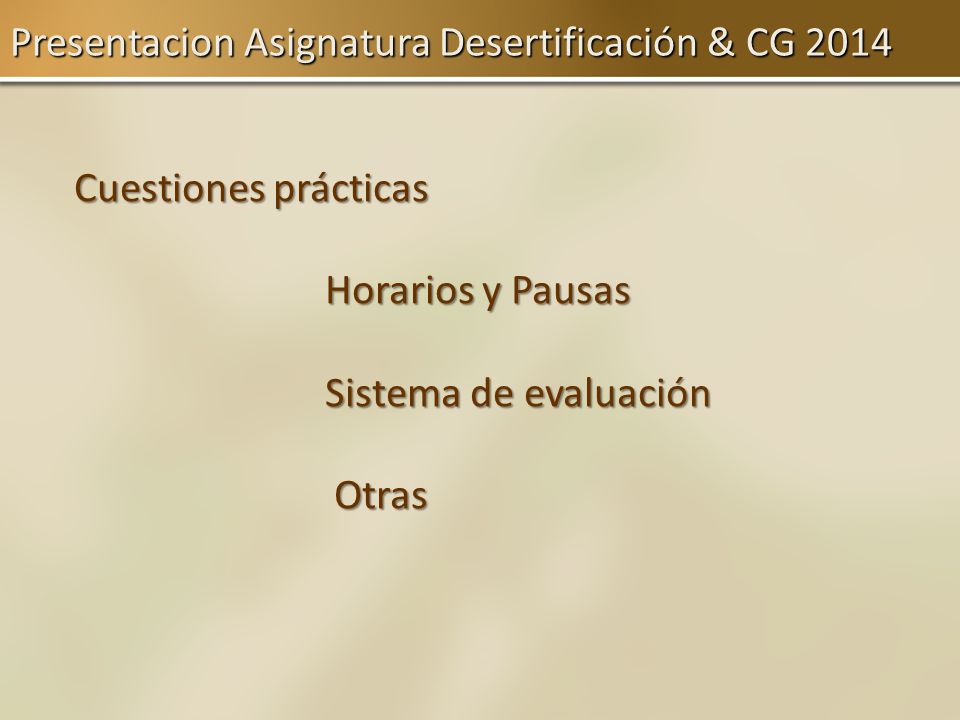 Presentacion Asignatura Desertificación & CG 2014

Cuestiones prácticas

Horarios y Pausas

Sistema de evaluación

Otras